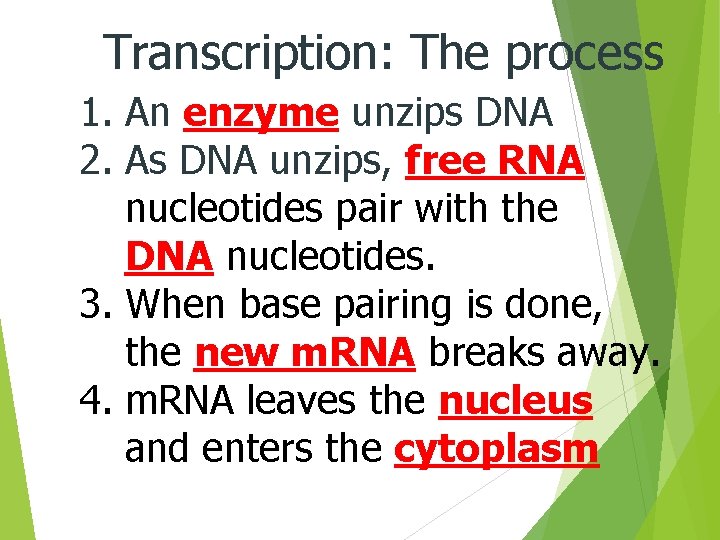 Transcription: The process

1. An enzyme unzips DNA
2. As DNA unzips, free RNA nucleotides pair with the DNA nucleotides.
3. When base pairing is done, the new mRNA breaks away.
4. mRNA leaves the nucleus and enters the cytoplasm